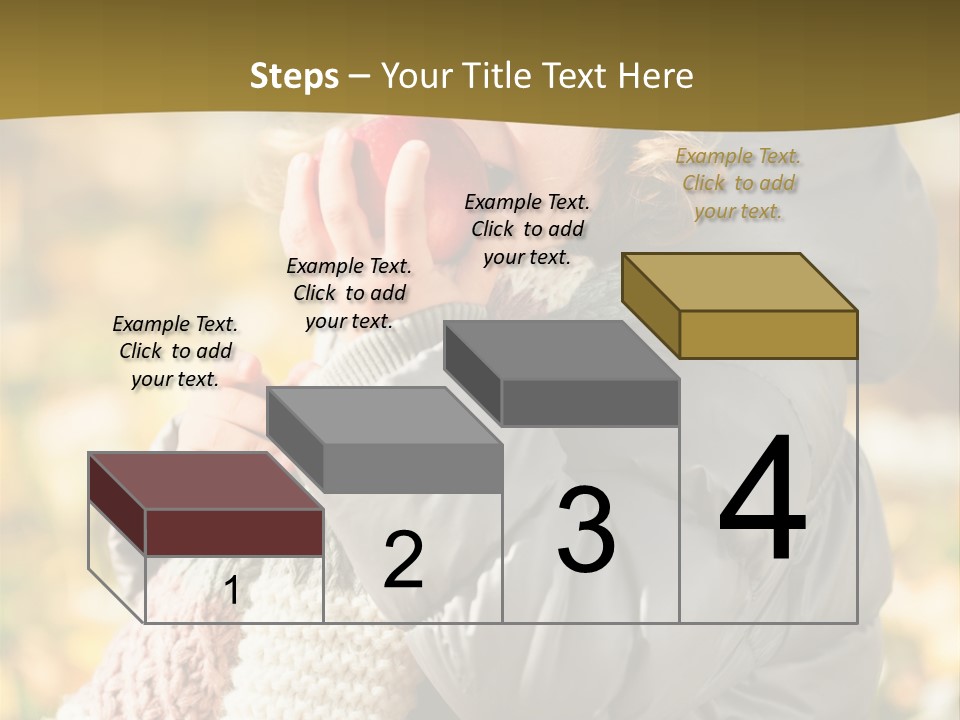 Steps – Your Title Text Here

Example Text. Click to add your text.

Example Text. Click to add your text.

Example Text. Click to add your text.

Example Text. Click to add your text.

1

2

3

4